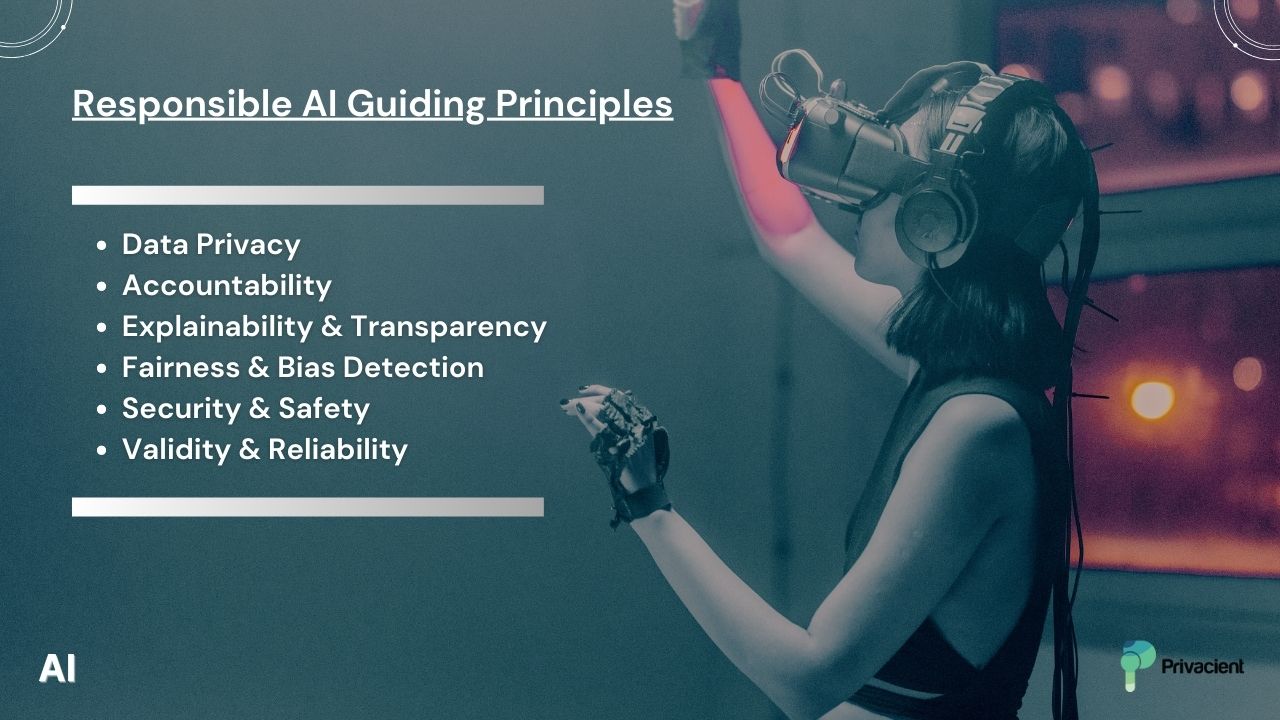 Responsible AI Guiding Principles

- Data Privacy
- Accountability
- Explainability & Transparency
- Fairness & Bias Detection
- Security & Safety
- Validity & Reliability

AI

Privacient